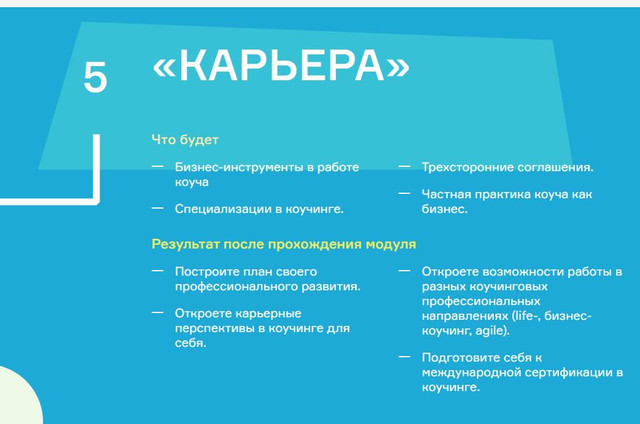 5

«КАРЬЕРА»

Что будет

— Бизнес-инструменты в работе коуча

— Специализации в коучинге.

— Трехсторонние соглашения.

— Частная практика коуча как бизнес.

Результат после прохождения модуля

— Построите план своего профессионального развития.

— Откроете карьерные перспективы в коучинге для себя.

— Откроете возможности работы в разных коучинговых профессиональных направлениях (life-, бизнес-коучинг, agile).

— Подготовите себя к международной сертификации в коучинге.